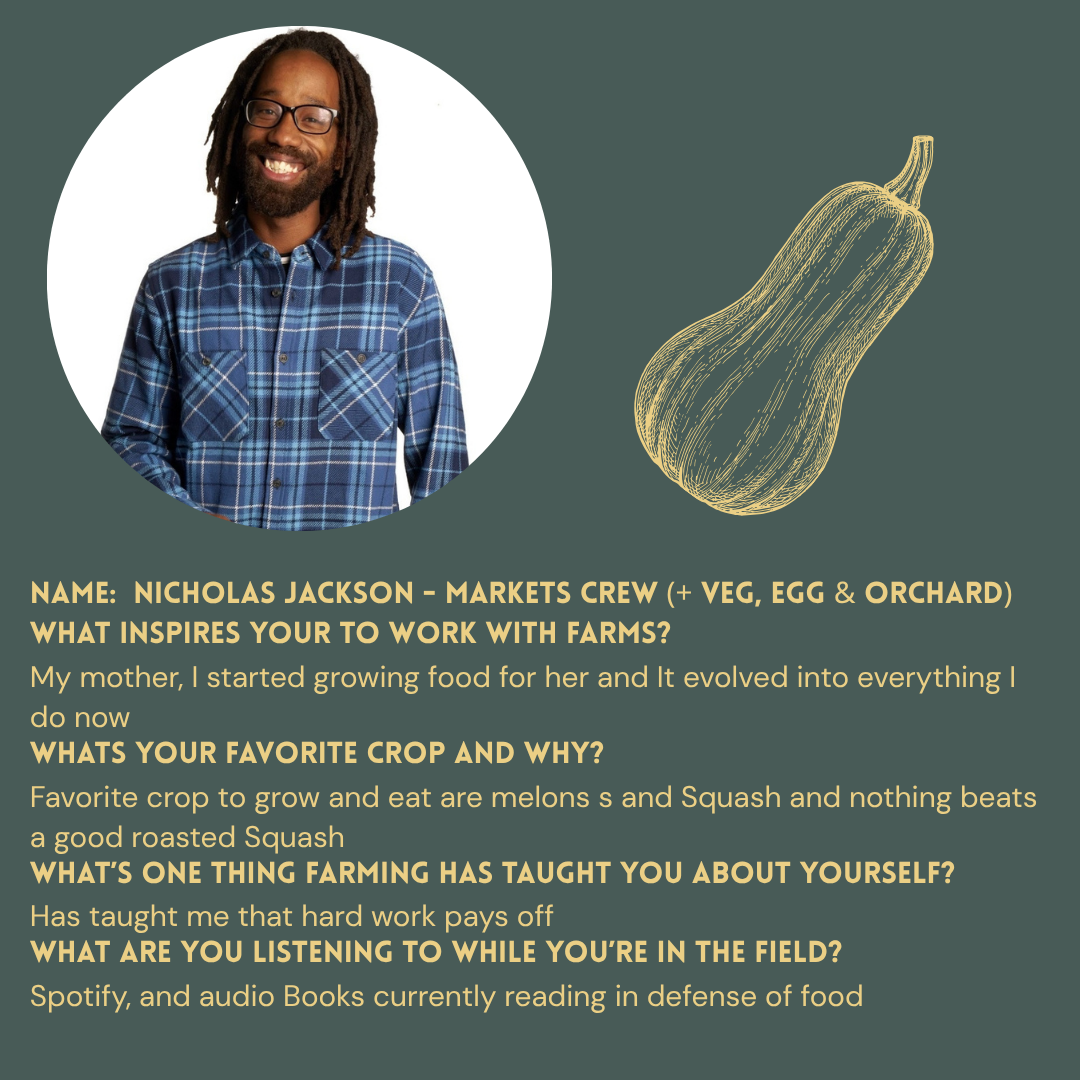 NAME: NICHOLAS JACKSON - MARKETS CREW (+ VEG, EGG & ORCHARD)
WHAT INSPIRES YOUR TO WORK WITH FARMS?
My mother, I started growing food for her and It evolved into everything I do now
WHATS YOUR FAVORITE CROP AND WHY?
Favorite crop to grow and eat are melons s and Squash and nothing beats a good roasted Squash
WHAT'S ONE THING FARMING HAS TAUGHT YOU ABOUT YOURSELF?
Has taught me that hard work pays off
WHAT ARE YOU LISTENING TO WHILE YOU'RE IN THE FIELD?
Spotify, and audio Books currently reading in defense of food